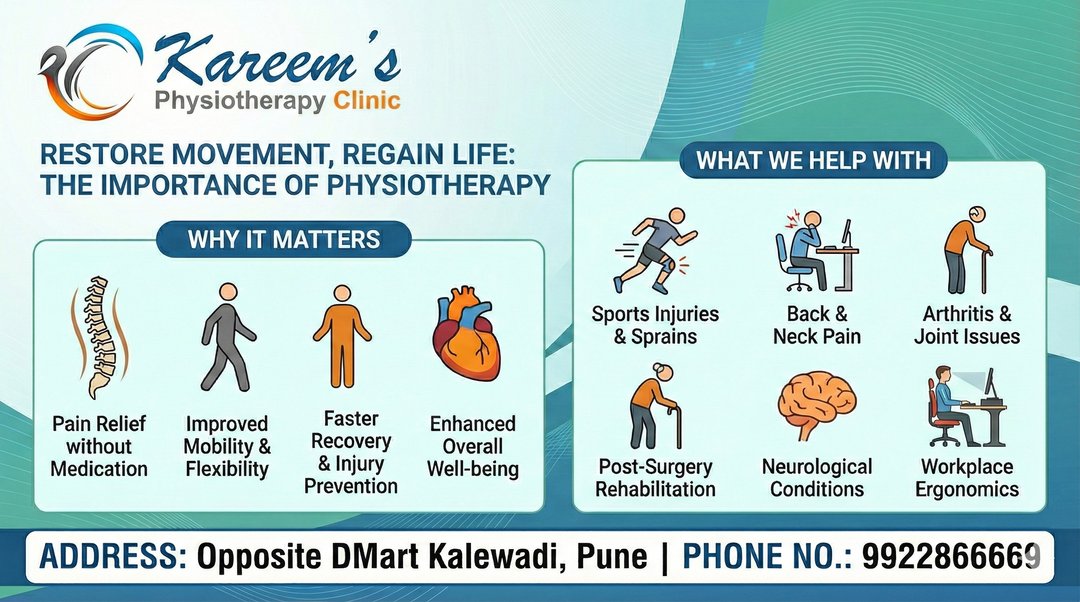 Kareem's
Physiotherapy Clinic

RESTORE MOVEMENT, REGAIN LIFE: THE IMPORTANCE OF PHYSIOTHERAPY

WHY IT MATTERS

Pain Relief without Medication

Improved Mobility & Flexibility

Faster Recovery & Injury Prevention

Enhanced Overall Well-being

WHAT WE HELP WITH

Sports Injuries & Sprains

Back & Neck Pain

Arthritis & Joint Issues

Post-Surgery Rehabilitation

Neurological Conditions

Workplace Ergonomics

ADDRESS: Opposite DMart Kalewadi, Pune | PHONE NO.: 9922866669